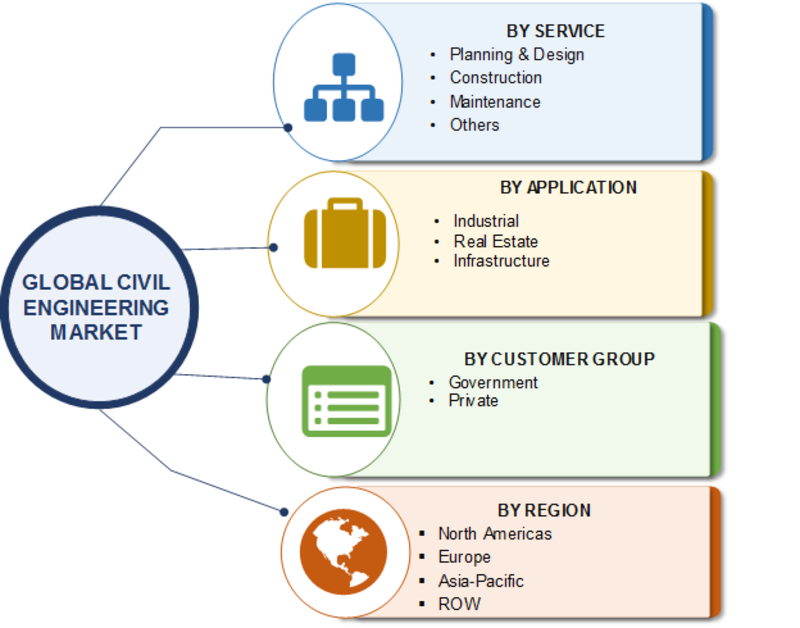 GLOBAL CIVIL ENGINEERING MARKET

BY SERVICE
• Planning & Design
• Construction
• Maintenance
• Others

BY APPLICATION
• Industrial
• Real Estate
• Infrastructure

BY CUSTOMER GROUP
• Government
• Private

BY REGION
▪ North Americas
▪ Europe
▪ Asia-Pacific
▪ ROW